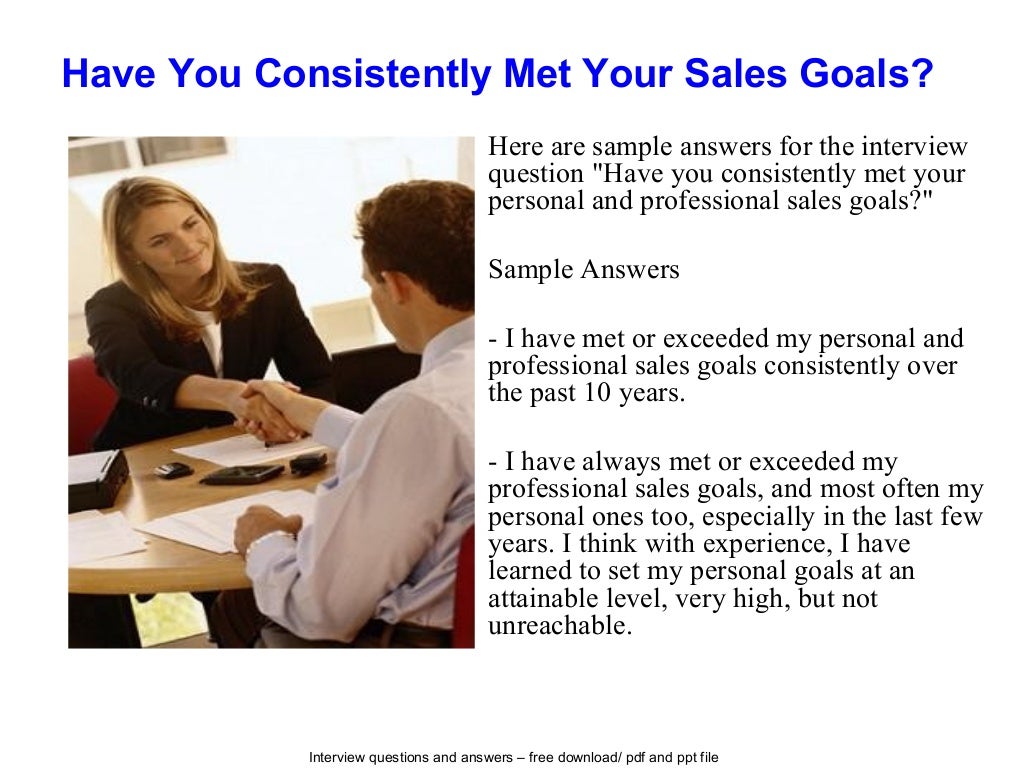 Have You Consistently Met Your Sales Goals?

Here are sample answers for the interview question "Have you consistently met your personal and professional sales goals?"

Sample Answers

- I have met or exceeded my personal and professional sales goals consistently over the past 10 years.

- I have always met or exceeded my professional sales goals, and most often my personal ones too, especially in the last few years. I think with experience, I have learned to set my personal goals at an attainable level, very high, but not unreachable.

Interview questions and answers – free download/ pdf and ppt file